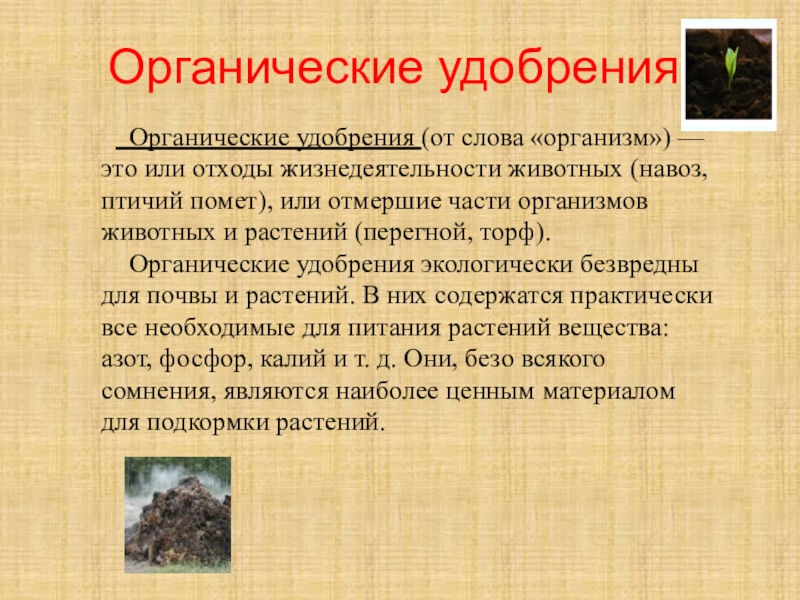 Органические удобрения

Органические удобрения (от слова «организм») — это или отходы жизнедеятельности животных (навоз, птичий помет), или отмершие части организмов животных и растений (перегной, торф).

Органические удобрения экологически безвредны для почвы и растений. В них содержатся практически все необходимые для питания растений вещества: азот, фосфор, калий и т. д. Они, безо всякого сомнения, являются наиболее ценным материалом для подкормки растений.